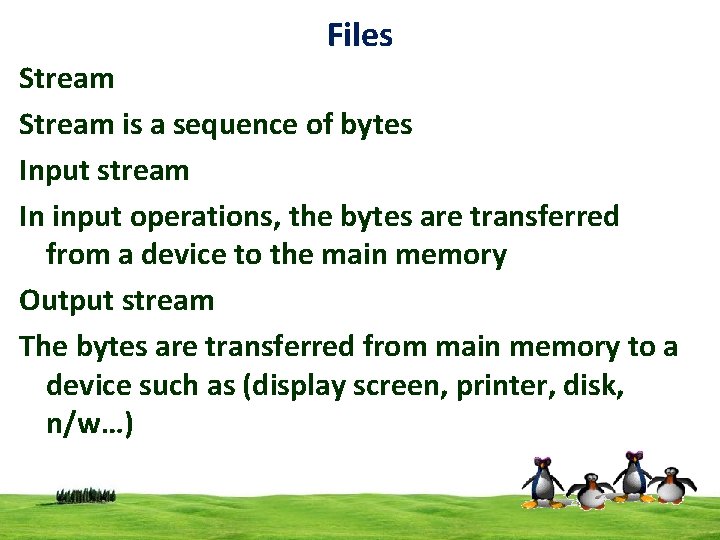 Files

Stream

Stream is a sequence of bytes

Input stream

In input operations, the bytes are transferred from a device to the main memory

Output stream

The bytes are transferred from main memory to a device such as (display screen, printer, disk, n/w…)